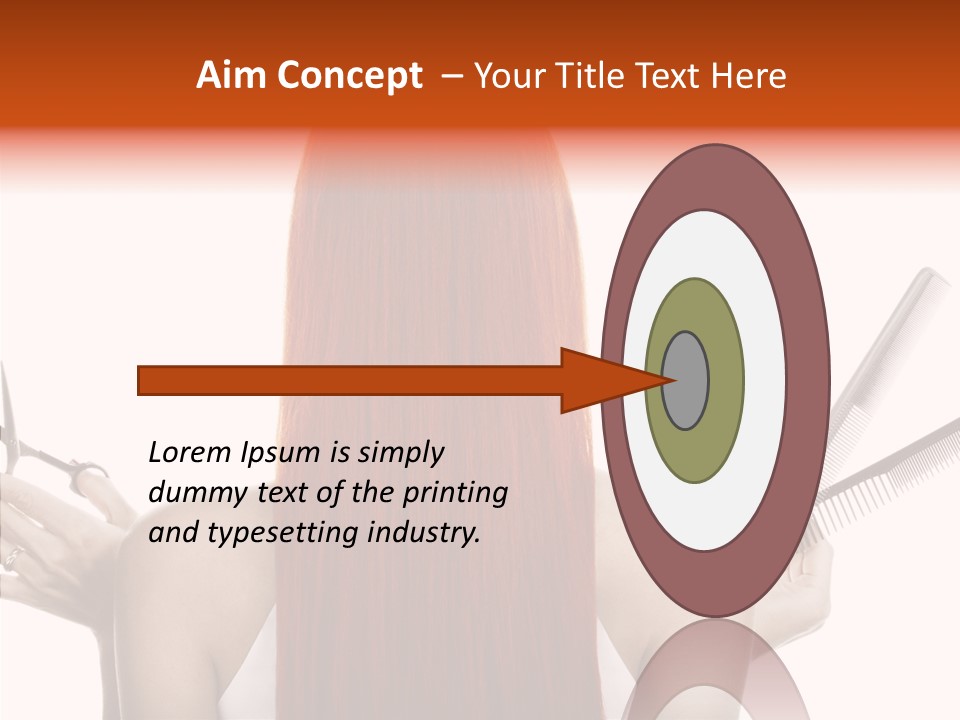 Aim Concept – Your Title Text Here

Lorem Ipsum is simply dummy text of the printing and typesetting industry.